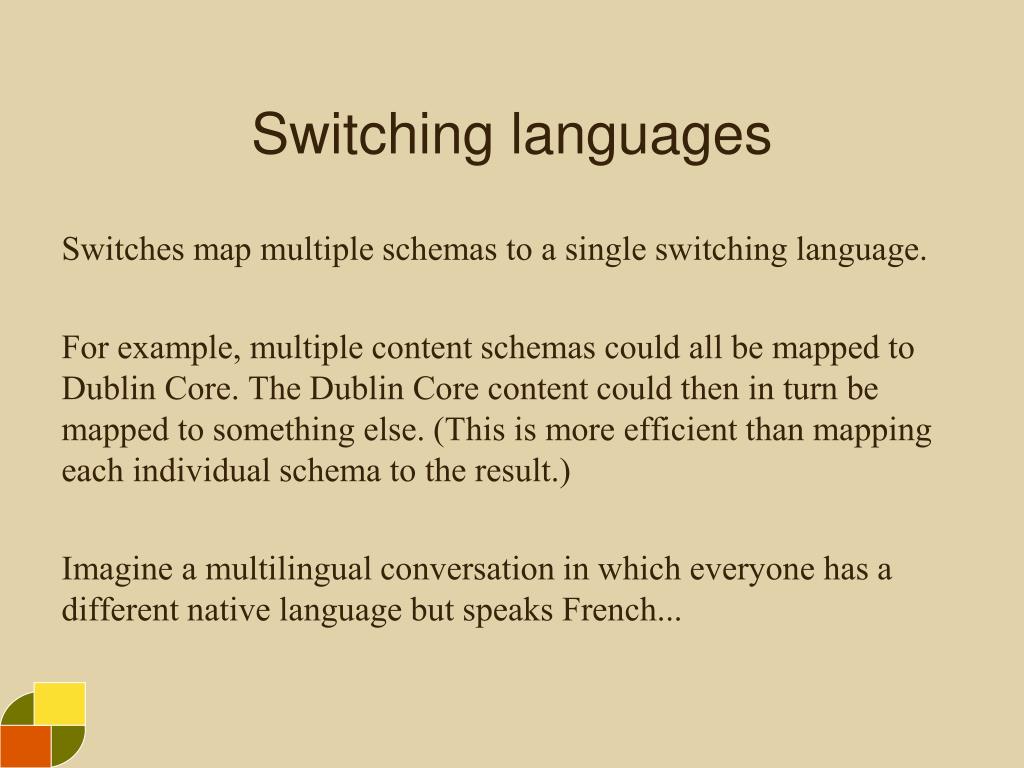 Switching languages

Switches map multiple schemas to a single switching language.

For example, multiple content schemas could all be mapped to Dublin Core. The Dublin Core content could then in turn be mapped to something else. (This is more efficient than mapping each individual schema to the result.)

Imagine a multilingual conversation in which everyone has a different native language but speaks French...